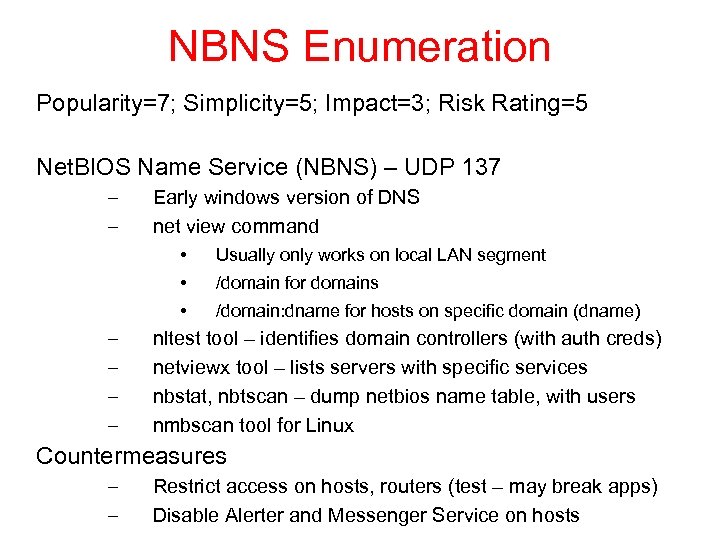 NBNS Enumeration

Popularity=7; Simplicity=5; Impact=3; Risk Rating=5

NetBIOS Name Service (NBNS) – UDP 137

– Early windows version of DNS
– net view command
  • Usually only works on local LAN segment
  • /domain for domains
  • /domain:dname for hosts on specific domain (dname)
– nltest tool – identifies domain controllers (with auth creds)
– netviewx tool – lists servers with specific services
– nbstat, nbtscan – dump netbios name table, with users
– nmbscan tool for Linux

Countermeasures

– Restrict access on hosts, routers (test – may break apps)
– Disable Alerter and Messenger Service on hosts